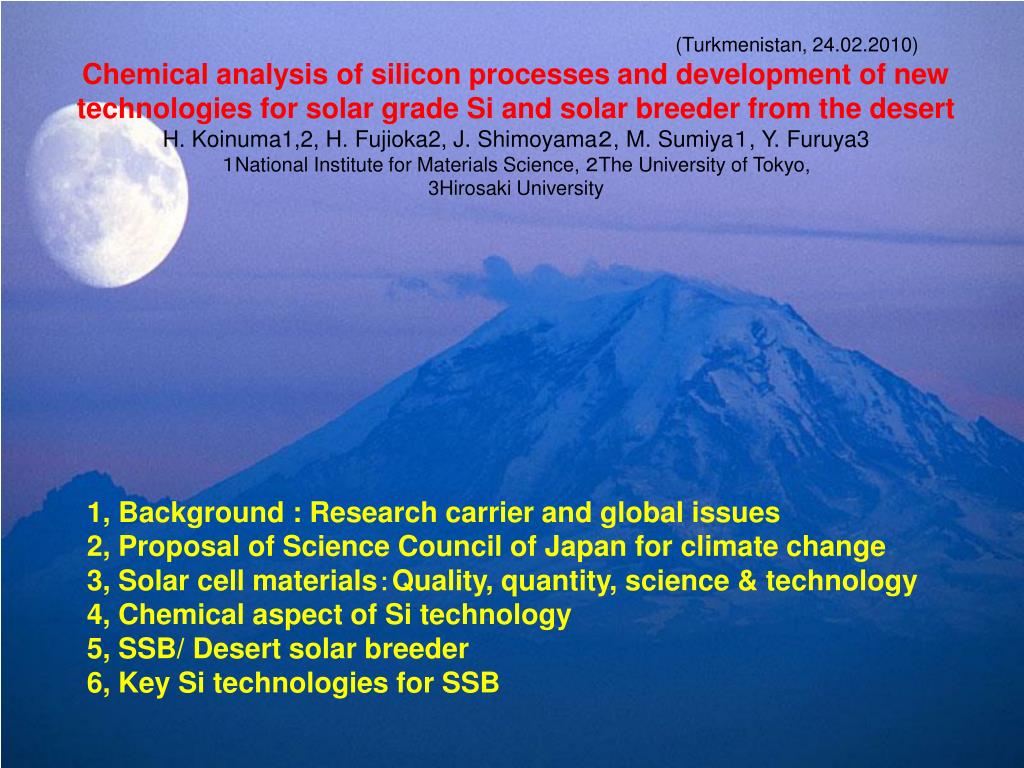 (Turkmenistan, 24.02.2010)

Chemical analysis of silicon processes and development of new technologies for solar grade Si and solar breeder from the desert

H. Koinuma1,2, H. Fujioka2, J. Shimoyama2, M. Sumiya1, Y. Furuya3

1National Institute for Materials Science, 2The University of Tokyo, 3Hirosaki University

1, Background : Research carrier and global issues
2, Proposal of Science Council of Japan for climate change
3, Solar cell materials：Quality, quantity, science & technology
4, Chemical aspect of Si technology
5, SSB/ Desert solar breeder
6, Key Si technologies for SSB